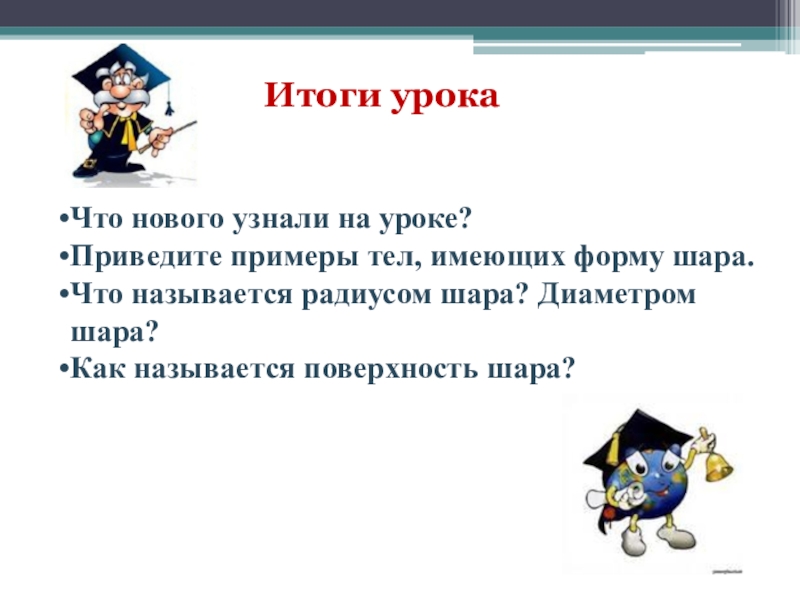 Итоги урока

•Что нового узнали на уроке?
•Приведите примеры тел, имеющих форму шара.
•Что называется радиусом шара? Диаметром шара?
•Как называется поверхность шара?